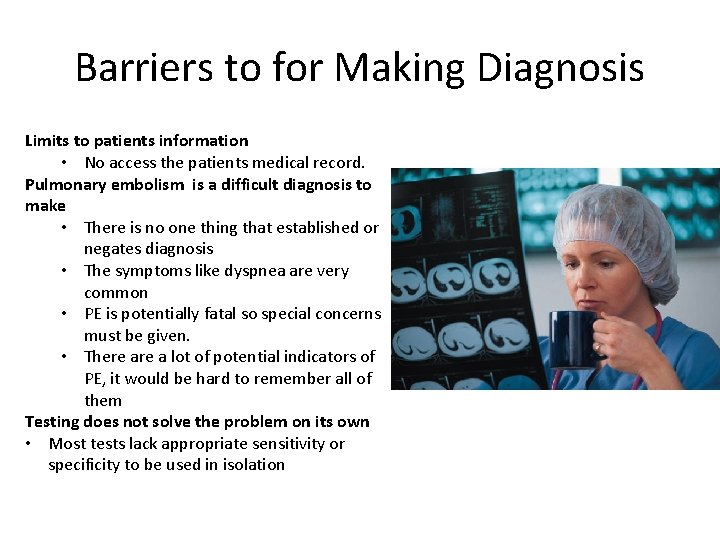 Barriers to for Making Diagnosis

Limits to patients information
• No access the patients medical record.
Pulmonary embolism is a difficult diagnosis to make
• There is no one thing that established or negates diagnosis
• The symptoms like dyspnea are very common
• PE is potentially fatal so special concerns must be given.
• There are a lot of potential indicators of PE, it would be hard to remember all of them
Testing does not solve the problem on its own
• Most tests lack appropriate sensitivity or specificity to be used in isolation